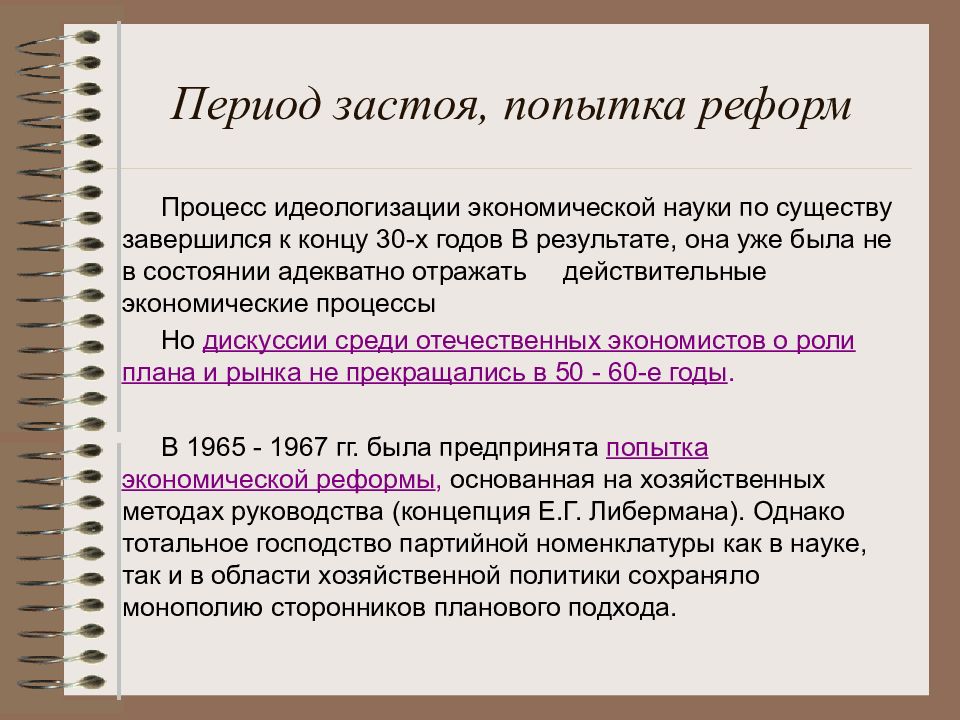 Период застоя, попытка реформ

Процесс идеологизации экономической науки по существу завершился к концу 30-х годов В результате, она уже была не в состоянии адекватно отражать действительные экономические процессы

Но дискуссии среди отечественных экономистов о роли плана и рынка не прекращались в 50 - 60-е годы.

В 1965 - 1967 гг. была предпринята попытка экономической реформы, основанная на хозяйственных методах руководства (концепция Е.Г. Либермана). Однако тотальное господство партийной номенклатуры как в науке, так и в области хозяйственной политики сохраняло монополию сторонников планового подхода.